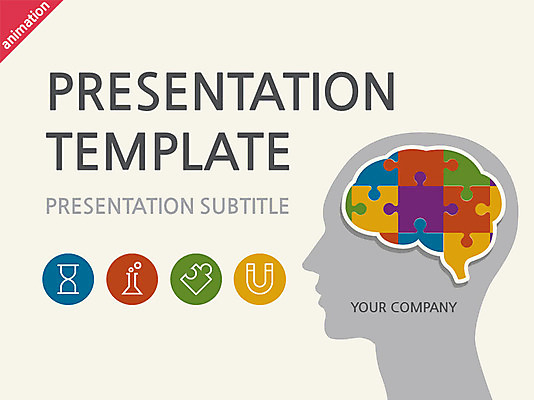 animation

PRESENTATION TEMPLATE

PRESENTATION SUBTITLE

YOUR COMPANY